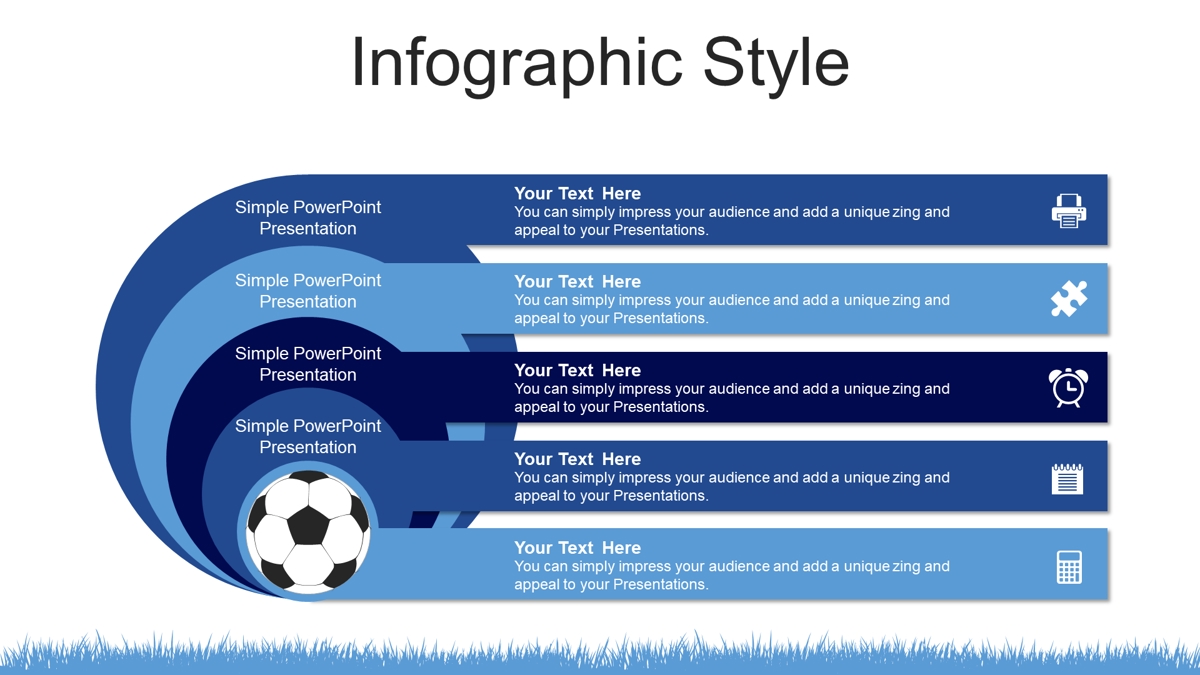 Infographic Style

Simple PowerPoint Presentation

Simple PowerPoint Presentation

Simple PowerPoint Presentation

Simple PowerPoint Presentation

Your Text Here
You can simply impress your audience and add a unique zing and appeal to your Presentations.

Your Text Here
You can simply impress your audience and add a unique zing and appeal to your Presentations.

Your Text Here
You can simply impress your audience and add a unique zing and appeal to your Presentations.

Your Text Here
You can simply impress your audience and add a unique zing and appeal to your Presentations.

Your Text Here
You can simply impress your audience and add a unique zing and appeal to your Presentations.